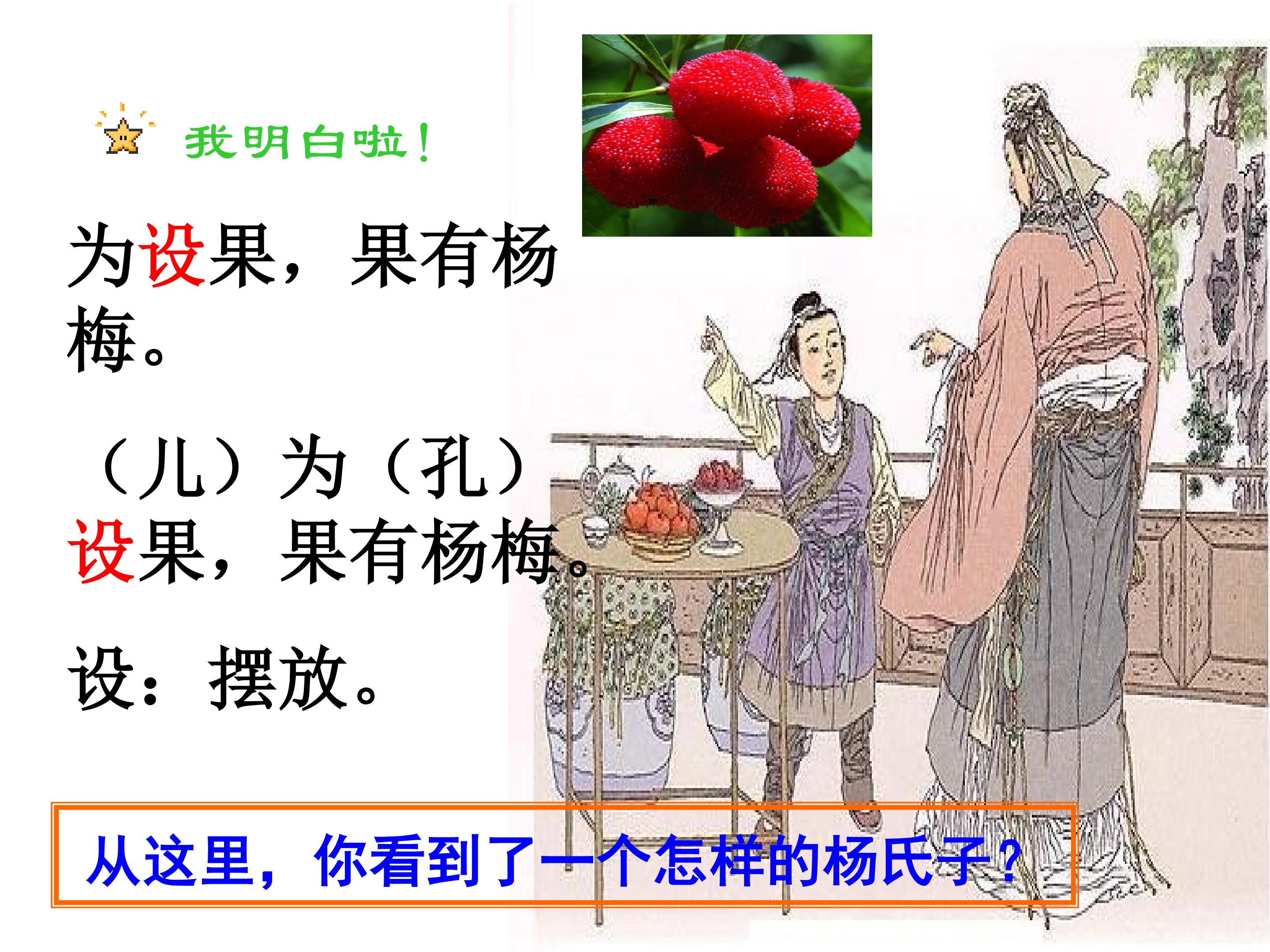 我明白啦！

为设果，果有杨梅。

（儿）为（孔）设果，果有杨梅。

设：摆放。

从这里，你看到了一个怎样的杨氏子？